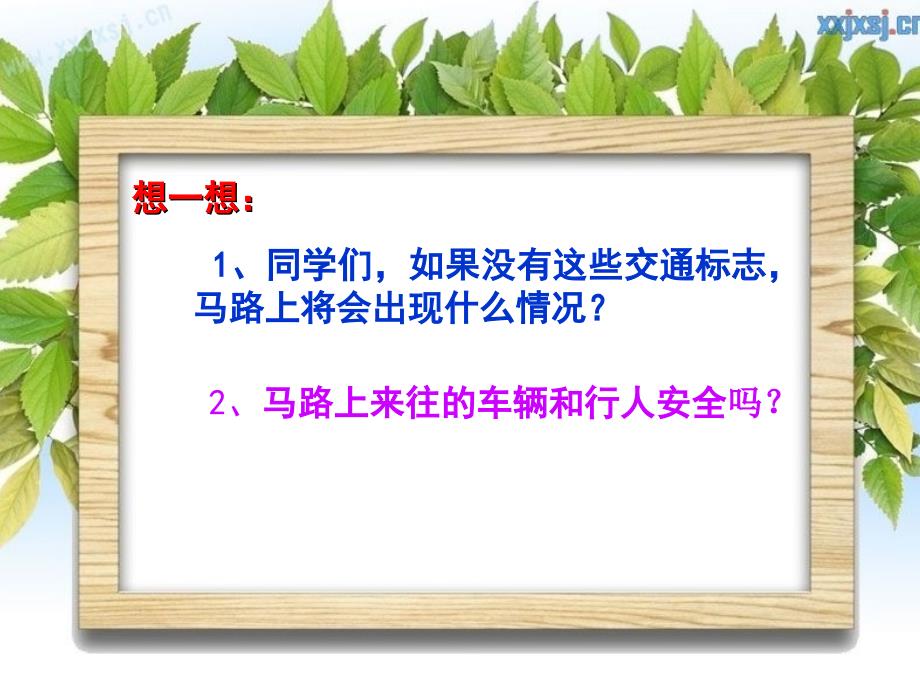 www.xxjxsj.cn

xxjxsj.cn

想一想：

1、同学们，如果没有这些交通标志，马路上将会出现什么情况？

2、马路上来往的车辆和行人安全吗？